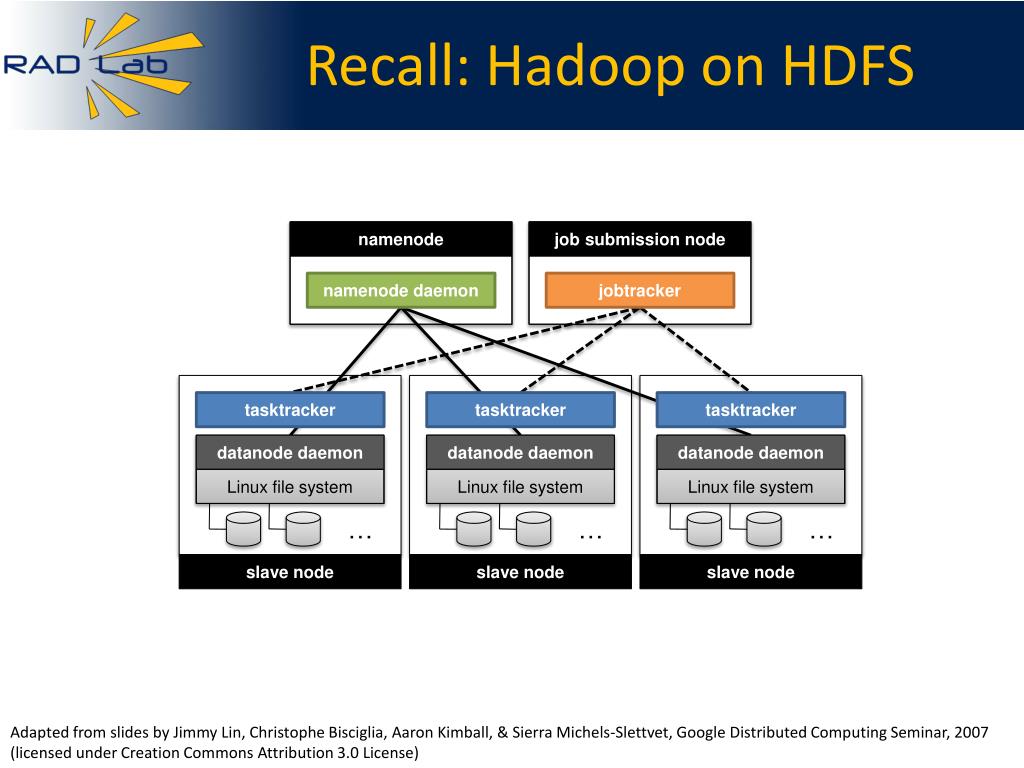 RAD Lab

Recall: Hadoop on HDFS

namenode

namenode daemon

job submission node

jobtracker

tasktracker

datanode daemon

Linux file system

…

slave node

tasktracker

datanode daemon

Linux file system

…

slave node

tasktracker

datanode daemon

Linux file system

…

slave node

Adapted from slides by Jimmy Lin, Christophe Bisciglia, Aaron Kimball, & Sierra Michels-Slettvet, Google Distributed Computing Seminar, 2007 (licensed under Creation Commons Attribution 3.0 License)